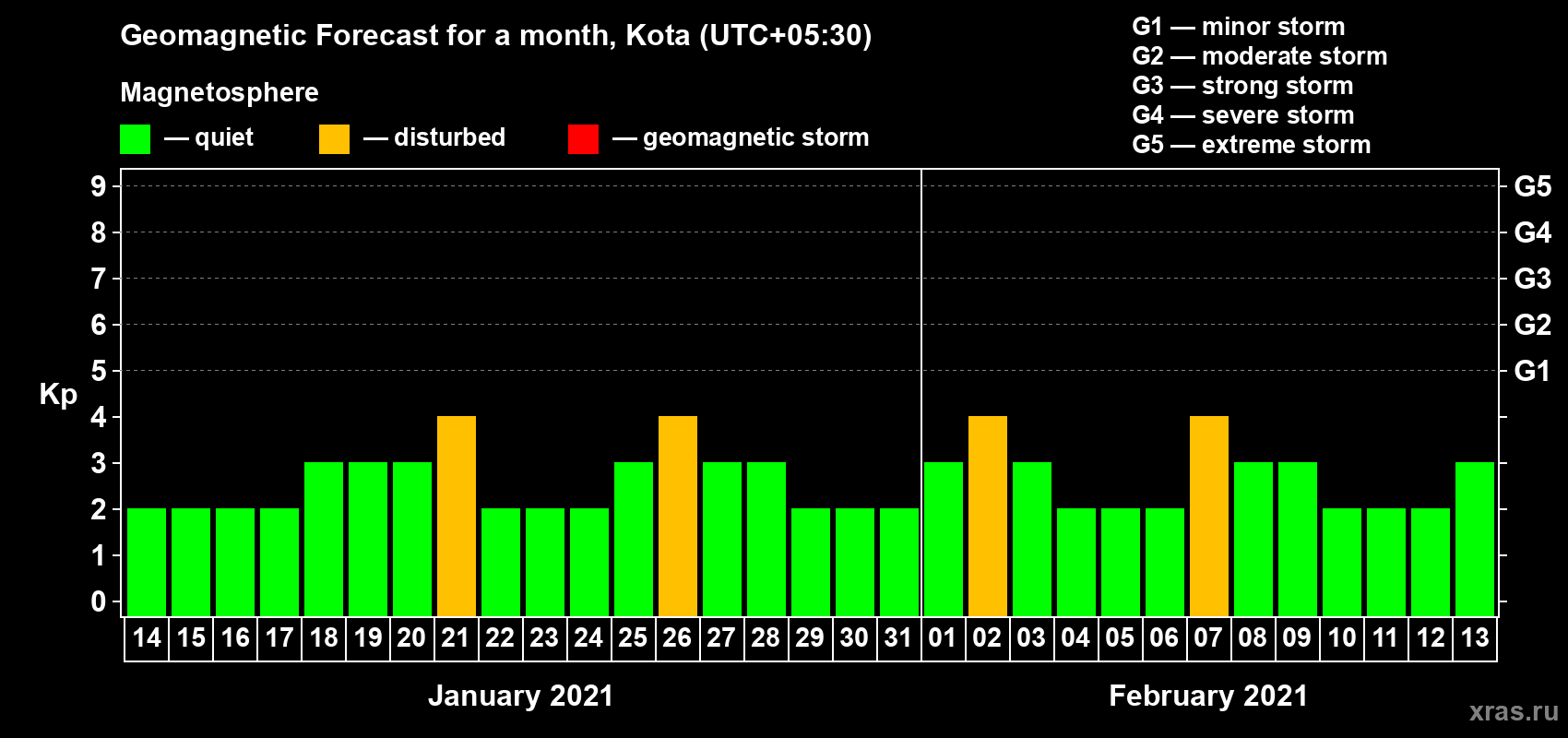 Geomagnetic Forecast for a month, Kota (UTC+05:30)

Magnetosphere

— quiet — disturbed — geomagnetic storm

G1 — minor storm
G2 — moderate storm
G3 — strong storm
G4 — severe storm
G5 — extreme storm

Kp

9 8 7 6 5 4 3 2 1 0

G5 G4 G3 G2 G1

14 15 16 17 18 19 20 21 22 23 24 25 26 27 28 29 30 31 01 02 03 04 05 06 07 08 09 10 11 12 13

January 2021

February 2021

xras.ru